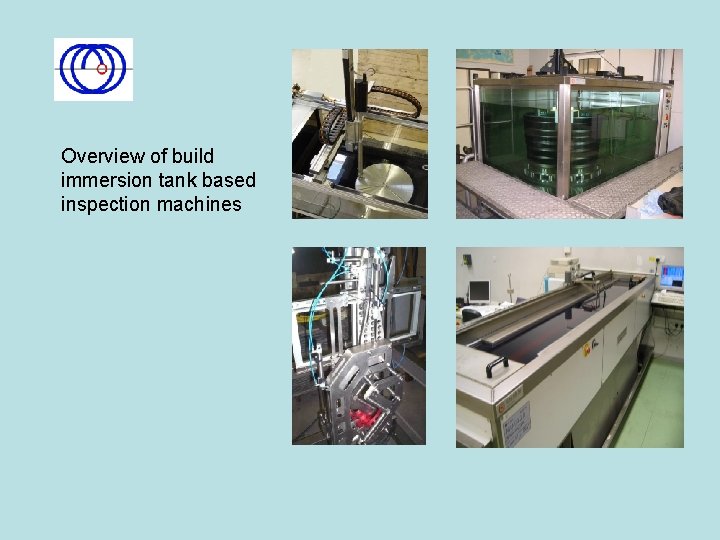 Overview of build immersion tank based inspection machines